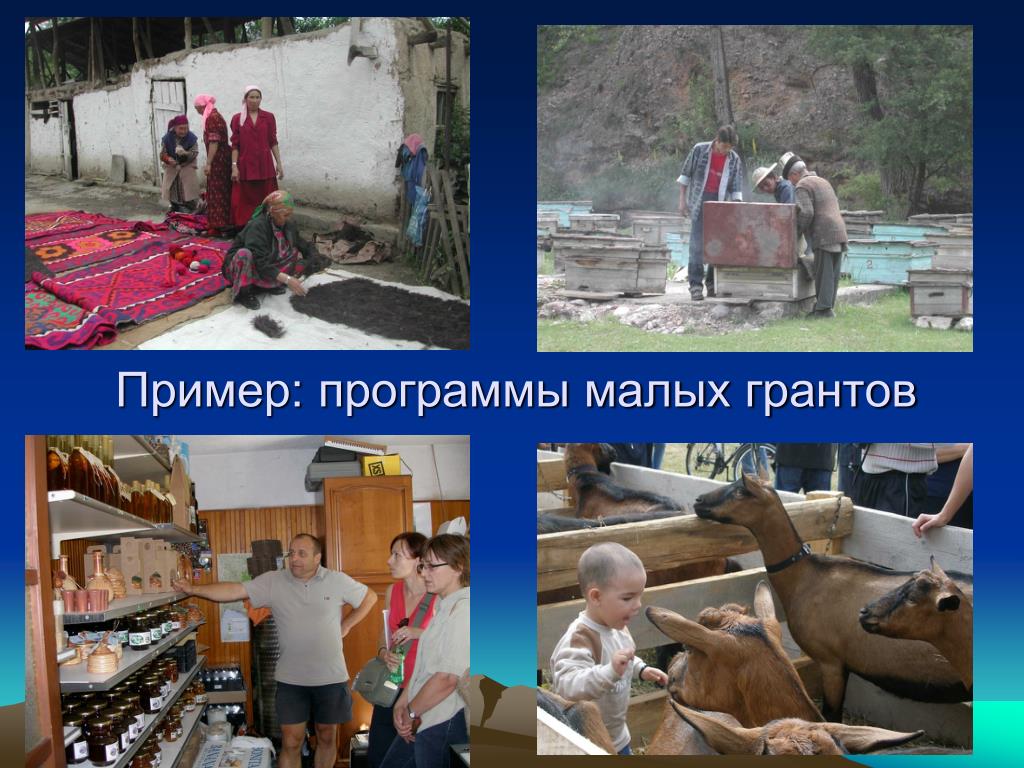 Пример: программы малых грантов